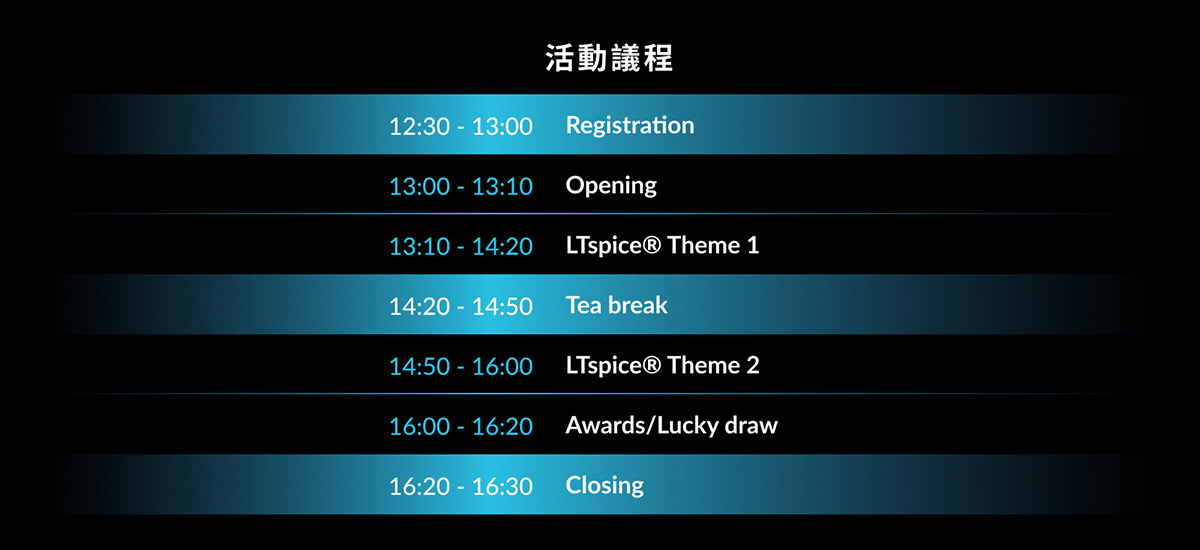 活動議程

| | |
|---|---|
| 12:30 - 13:00 | Registration |
| 13:00 - 13:10 | Opening |
| 13:10 - 14:20 | LTspice® Theme 1 |
| 14:20 - 14:50 | Tea break |
| 14:50 - 16:00 | LTspice® Theme 2 |
| 16:00 - 16:20 | Awards/Lucky draw |
| 16:20 - 16:30 | Closing |